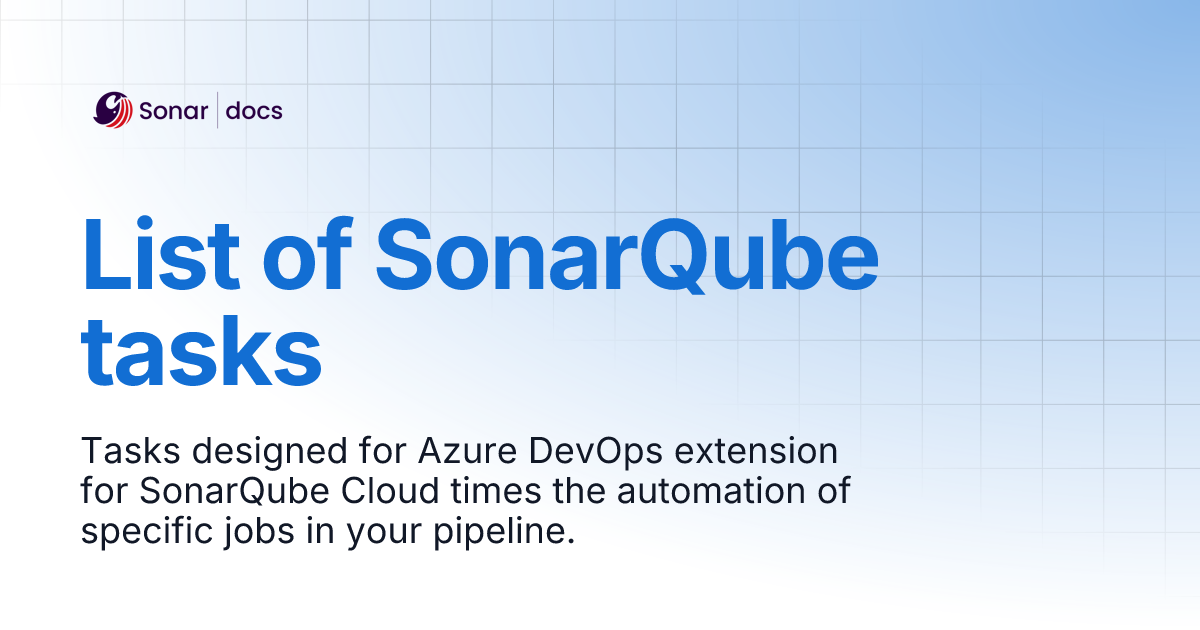 Sonar | docs

List of SonarQube tasks

Tasks designed for Azure DevOps extension for SonarQube Cloud times the automation of specific jobs in your pipeline.